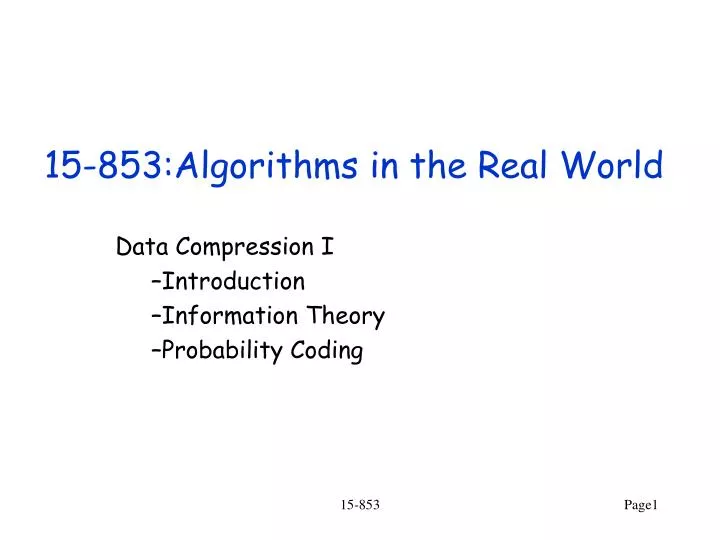 15-853:Algorithms in the Real World

Data Compression I
–Introduction
–Information Theory
–Probability Coding

15-853

Page1